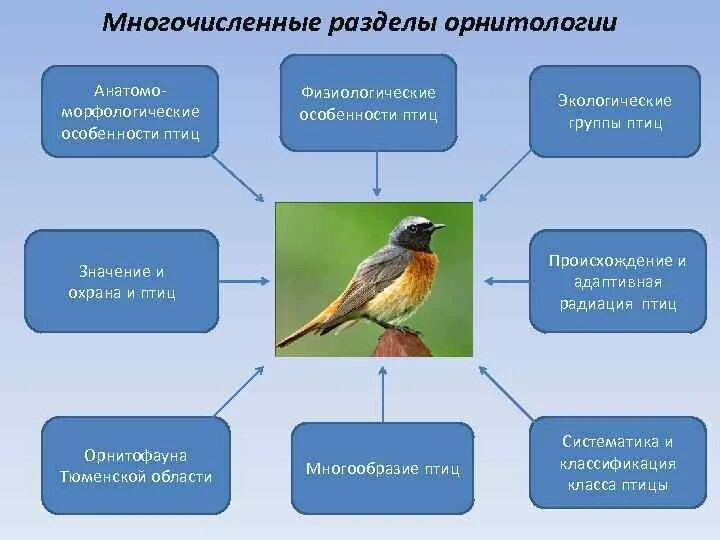 Многочисленные разделы орнитологии

Анатомо-морфологические особенности птиц

Физиологические особенности птиц

Экологические группы птиц

Значение и охрана и птиц

Происхождение и адаптивная радиация птиц

Орнитофауна Тюменской области

Многообразие птиц

Систематика и классификация класса птицы